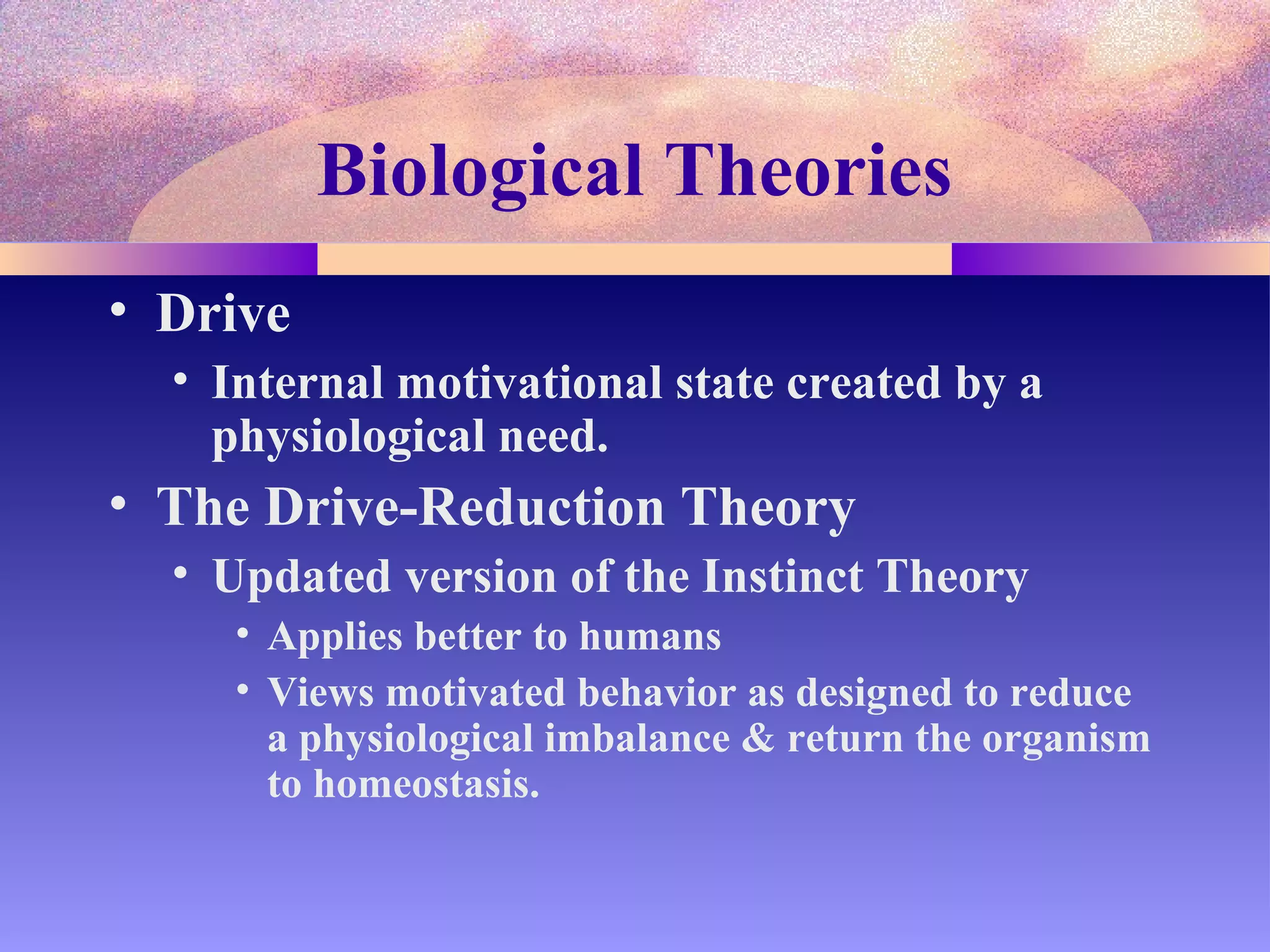 Biological Theories

• Drive
  • Internal motivational state created by a physiological need.
• The Drive-Reduction Theory
  • Updated version of the Instinct Theory
    • Applies better to humans
    • Views motivated behavior as designed to reduce a physiological imbalance & return the organism to homeostasis.